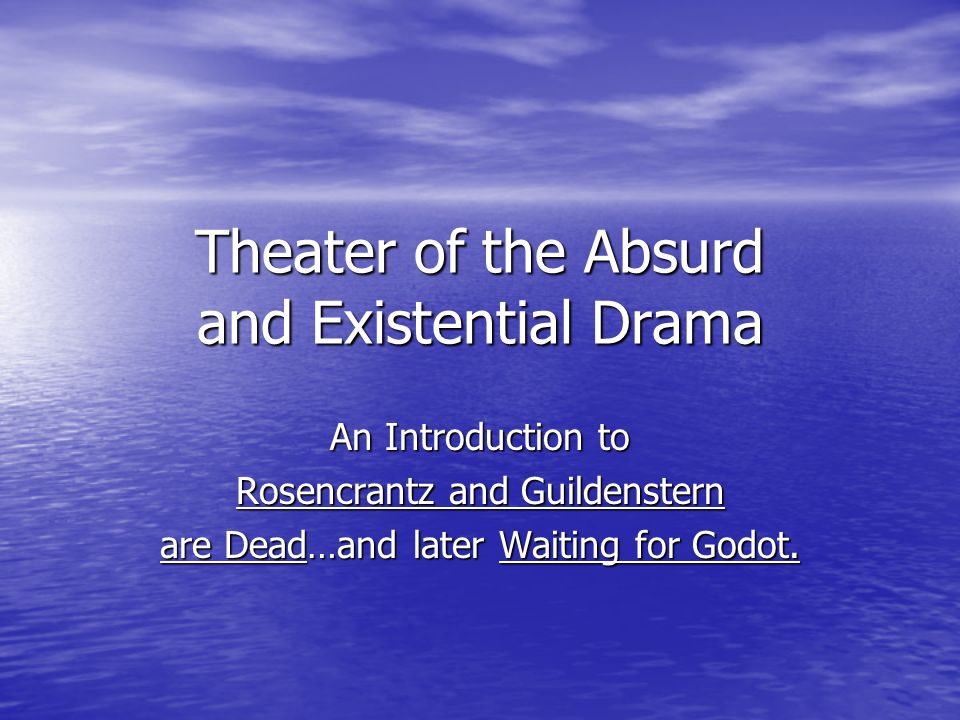 Theater of the Absurd and Existential Drama

An Introduction to Rosencrantz and Guildenstern are Dead…and later Waiting for Godot.